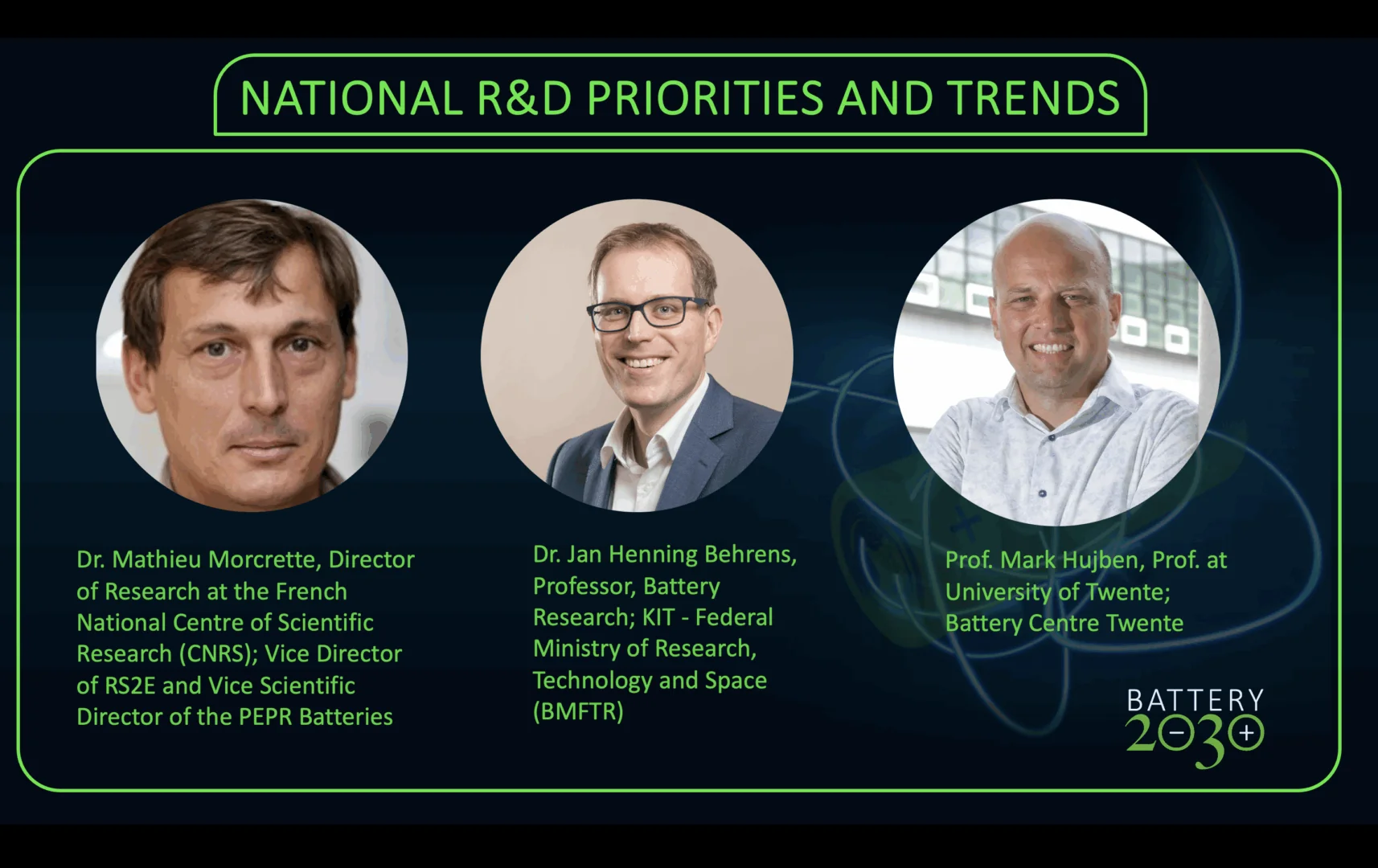 NATIONAL R&D PRIORITIES AND TRENDS

Dr. Mathieu Morcrette, Director of Research at the French National Centre of Scientific Research (CNRS); Vice Director of RS2E and Vice Scientific Director of the PEPR Batteries

Dr. Jan Henning Behrens, Professor, Battery Research; KIT - Federal Ministry of Research, Technology and Space (BMFTR)

Prof. Mark Hujben, Prof. at University of Twente; Battery Centre Twente

BATTERY 2030+